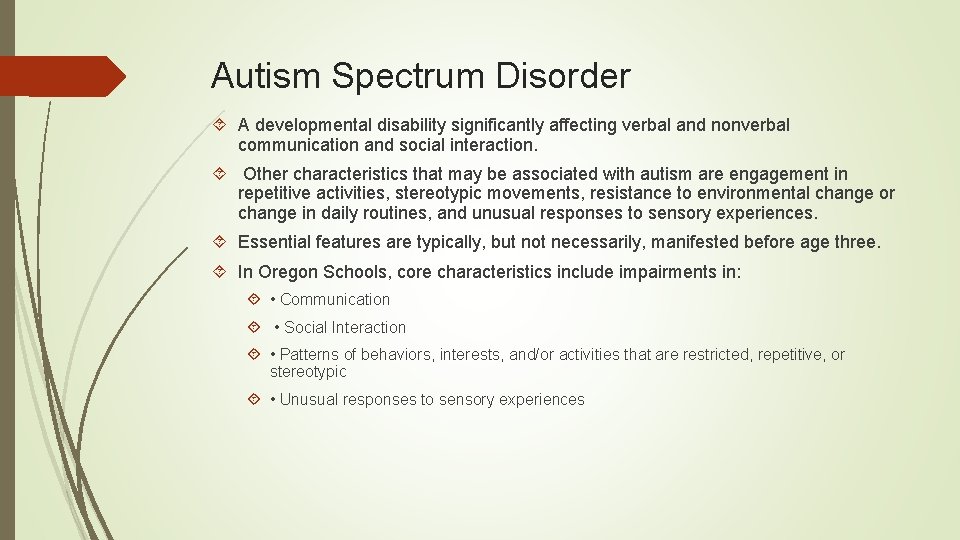 Autism Spectrum Disorder

A developmental disability significantly affecting verbal and nonverbal communication and social interaction.

Other characteristics that may be associated with autism are engagement in repetitive activities, stereotypic movements, resistance to environmental change or change in daily routines, and unusual responses to sensory experiences.

Essential features are typically, but not necessarily, manifested before age three.

In Oregon Schools, core characteristics include impairments in:

• Communication

• Social Interaction

• Patterns of behaviors, interests, and/or activities that are restricted, repetitive, or stereotypic

• Unusual responses to sensory experiences